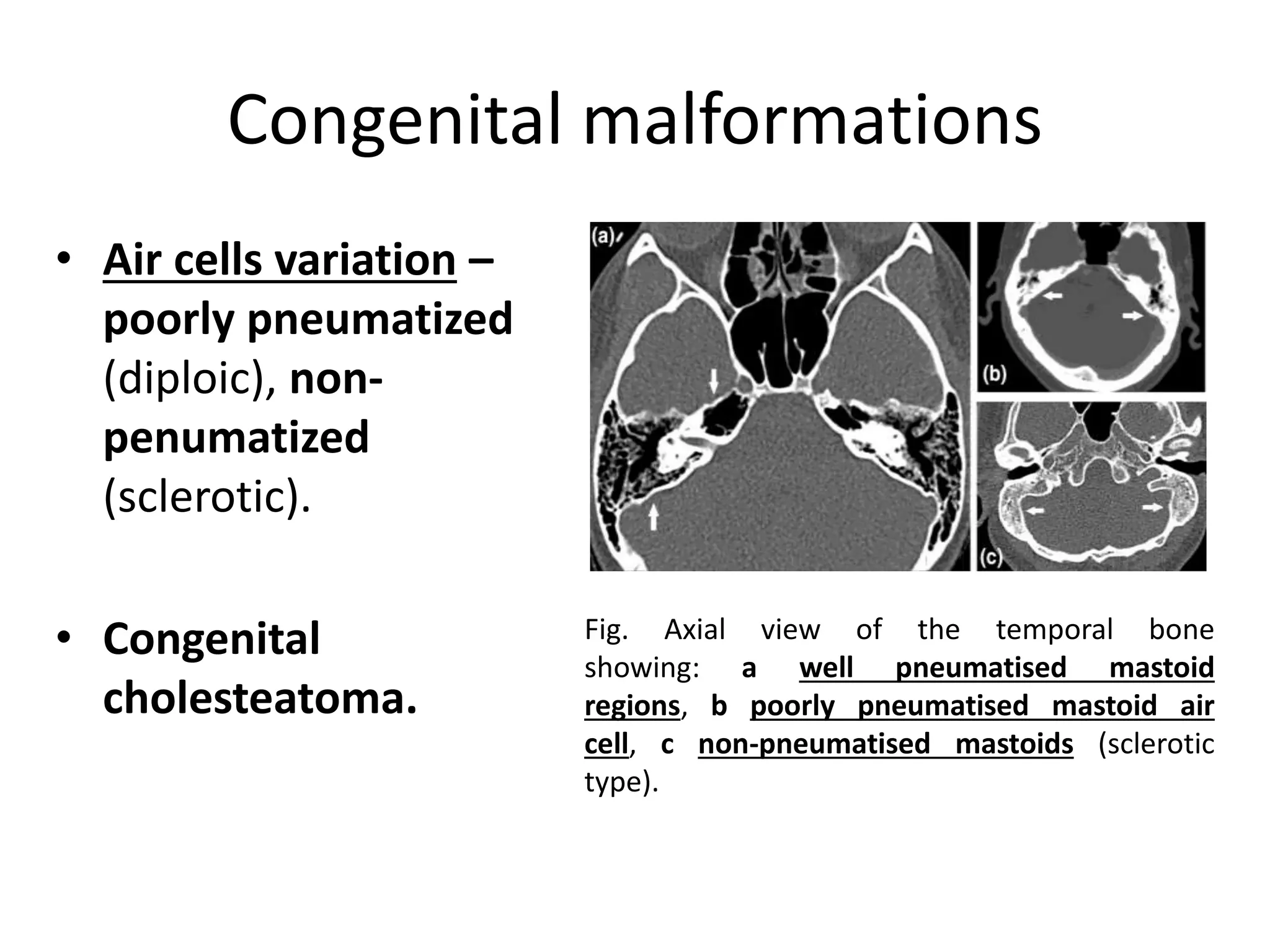 Congenital malformations

• Air cells variation – poorly pneumatized (diploic), non-penumatized (sclerotic).

• Congenital cholesteatoma.

(a)

(b)

(c)

Fig. Axial view of the temporal bone showing: a well pneumatised mastoid regions, b poorly pneumatised mastoid air cell, c non-pneumatised mastoids (sclerotic type).